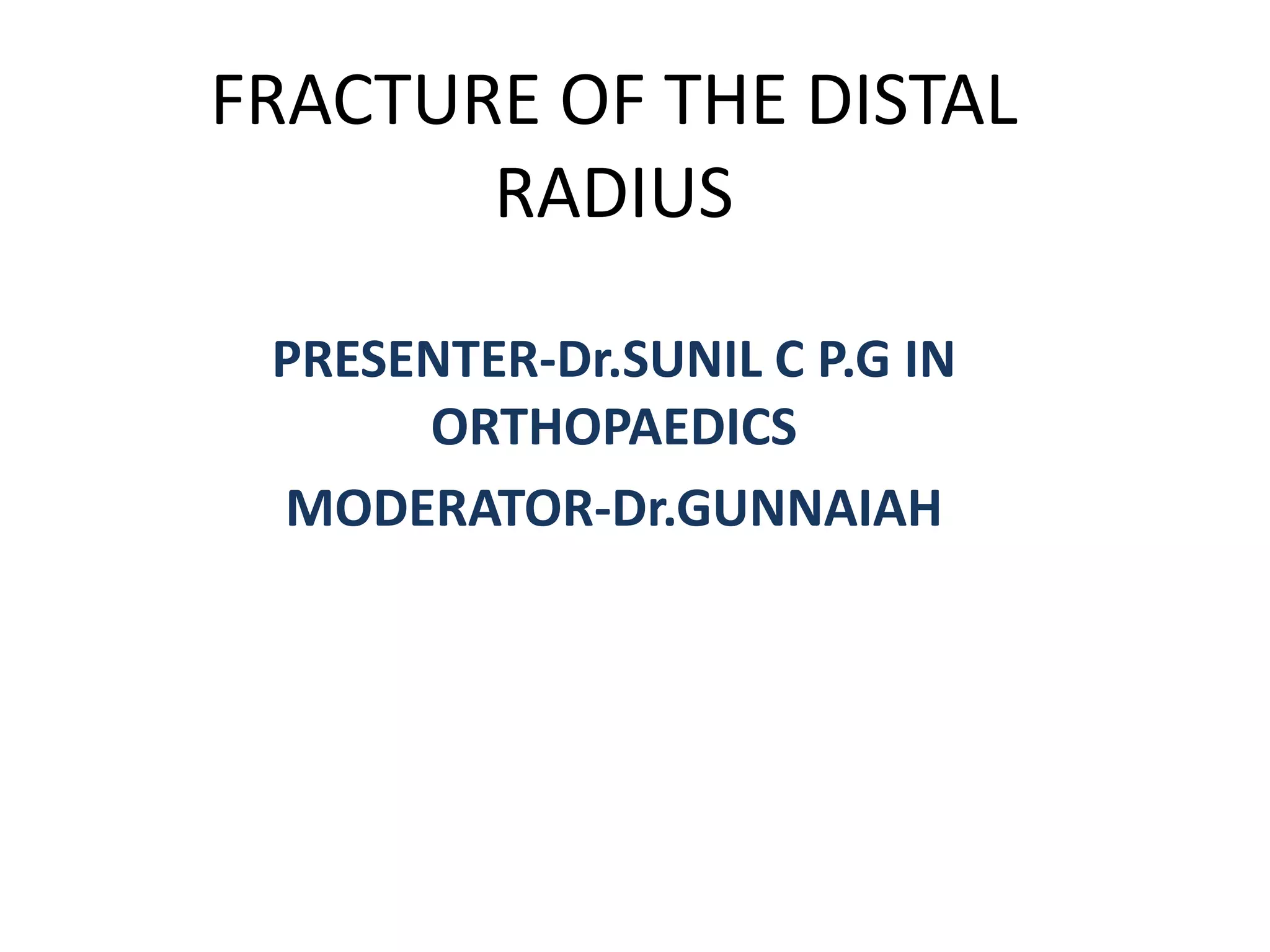 FRACTURE OF THE DISTAL RADIUS

PRESENTER-Dr.SUNIL C P.G IN ORTHOPAEDICS

MODERATOR-Dr.GUNNAIAH